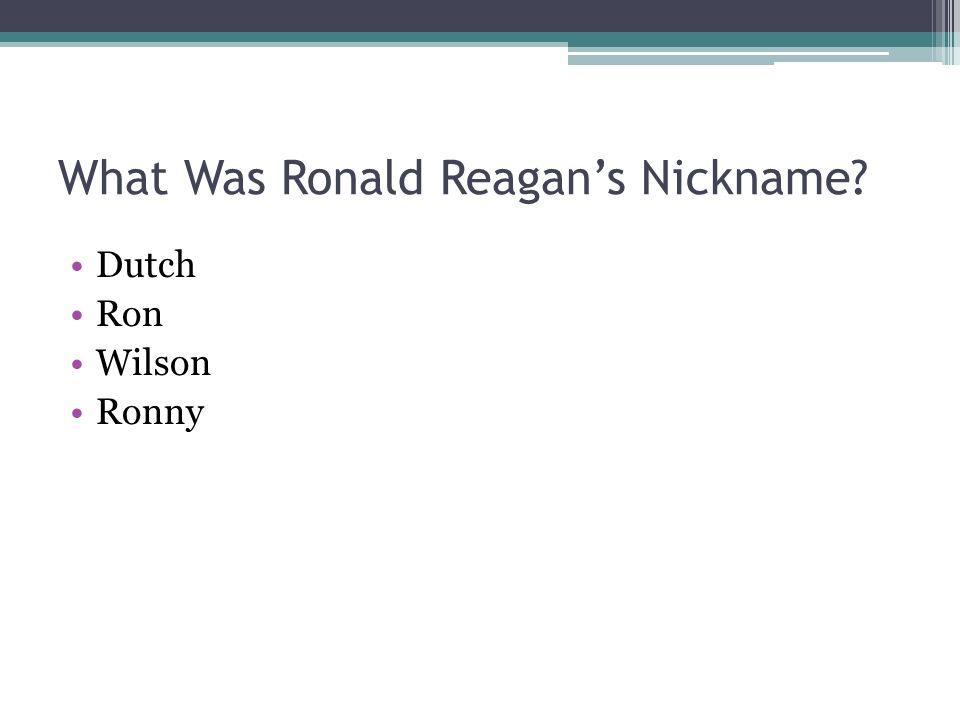 What Was Ronald Reagan’s Nickname?

• Dutch
• Ron
• Wilson
• Ronny